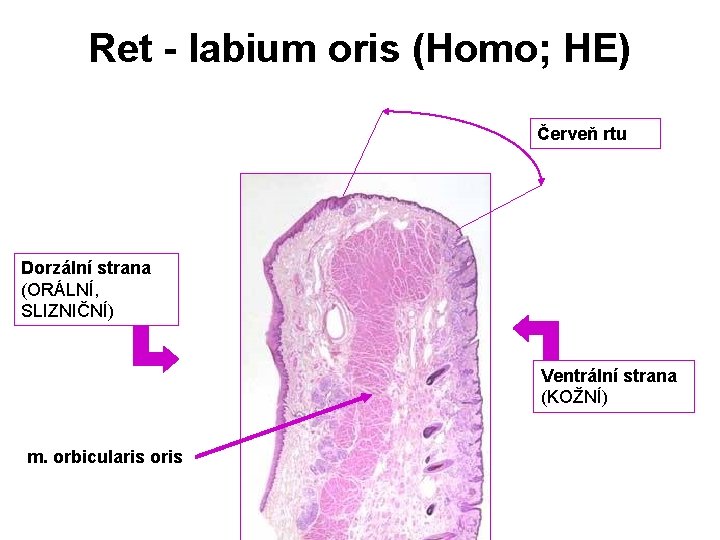 Ret - labium oris (Homo; HE)

Červeň rtu

Dorzální strana (ORÁLNÍ, SLIZNIČNÍ)

Ventrální strana (KOŽNÍ)

m. orbicularis oris